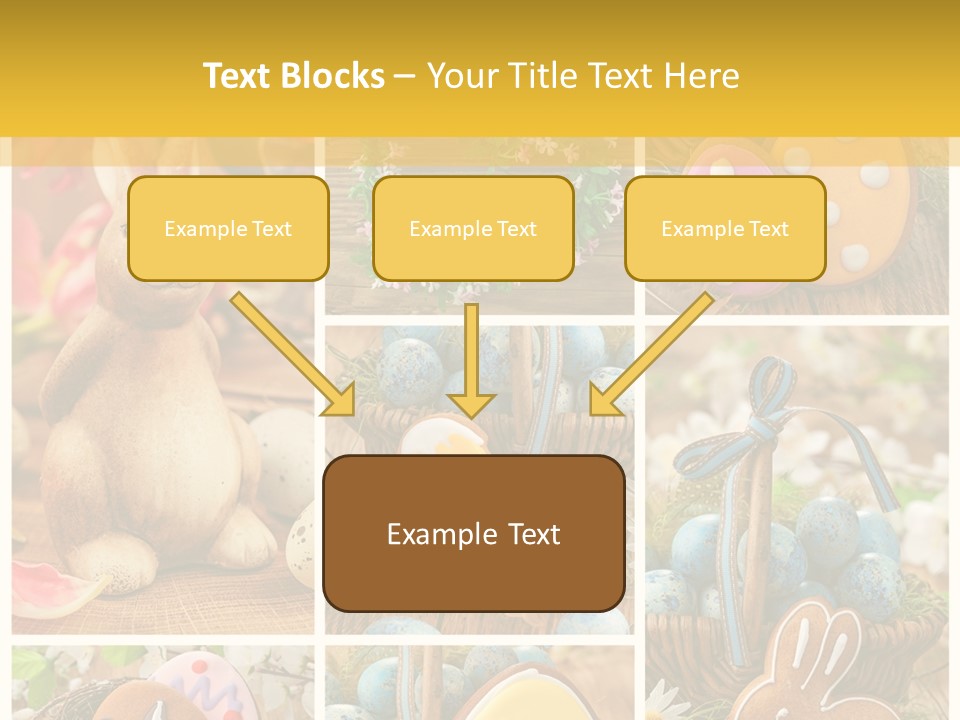 Text Blocks – Your Title Text Here

Example Text

Example Text

Example Text

Example Text